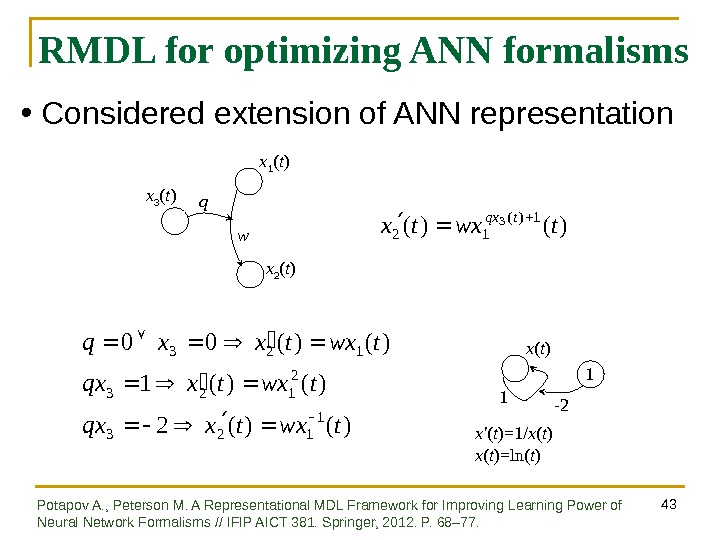 RMDL for optimizing ANN formalisms

• Considered extension of ANN representation

$x_1(t)$
$x_3(t)$
$q$
$w$
$x_2(t)$

$x_2'(t) = wx_1^{qx_3(t)+1}(t)$

$q = 0 \vee x_3 = 0 \Rightarrow x_2'(t) = wx_1(t)$
$qx_3 = 1 \Rightarrow x_2'(t) = wx_1^2(t)$
$qx_3 = -2 \Rightarrow x_2'(t) = wx_1^{-1}(t)$

$x(t)$
1
1
-2
$x'(t)=1/x(t)$
$x(t)=\ln(t)$

Potapov A., Peterson M. A Representational MDL Framework for Improving Learning Power of Neural Network Formalisms // IFIP AICT 381. Springer, 2012. P. 68–77.

43